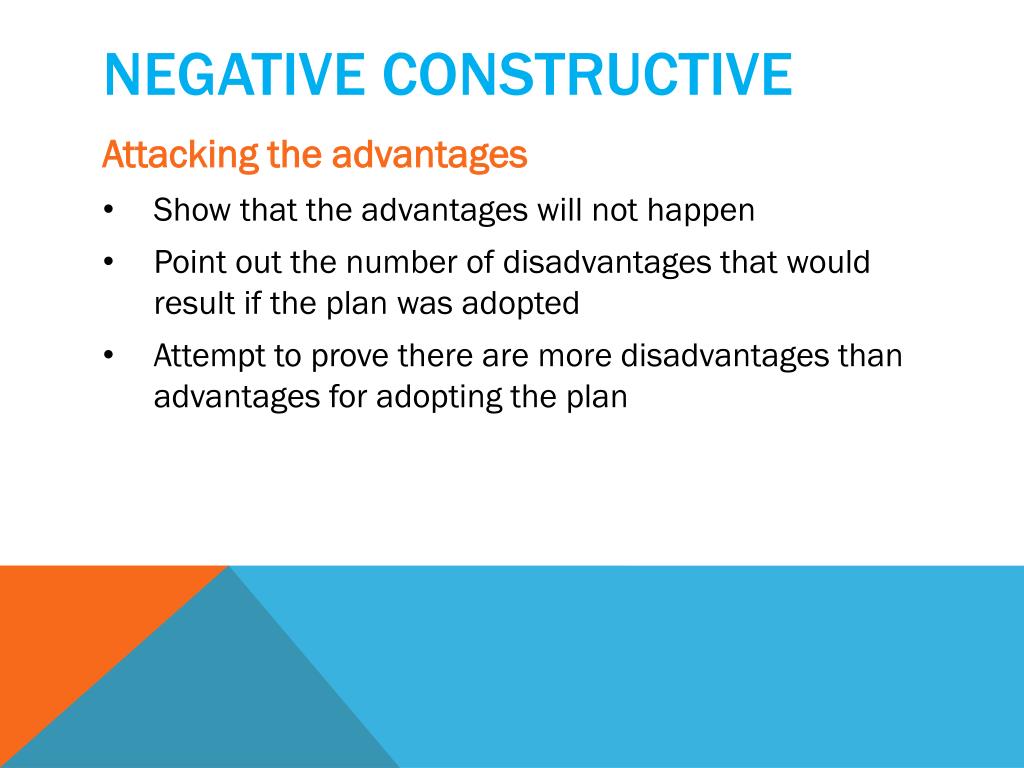 NEGATIVE CONSTRUCTIVE

Attacking the advantages

• Show that the advantages will not happen
• Point out the number of disadvantages that would result if the plan was adopted
• Attempt to prove there are more disadvantages than advantages for adopting the plan